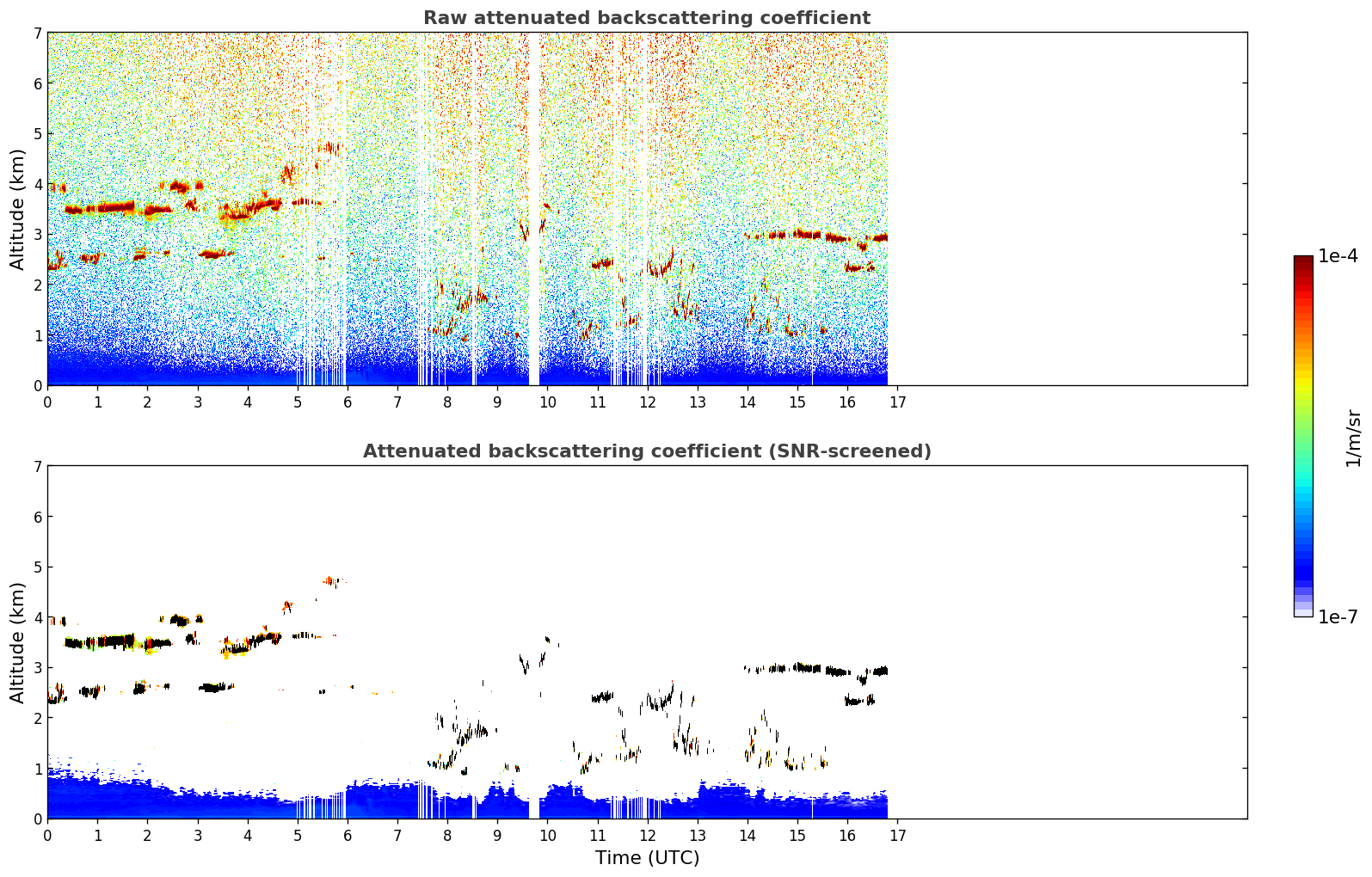 Raw attenuated backscattering coefficient

Altitude (km)

7
6
5
4
3
2
1
0

0 1 2 3 4 5 6 7 8 9 10 11 12 13 14 15 16 17

Attenuated backscattering coefficient (SNR-screened)

Altitude (km)

7
6
5
4
3
2
1
0

0 1 2 3 4 5 6 7 8 9 10 11 12 13 14 15 16 17

Time (UTC)

1e-4

1/m/sr

1e-7